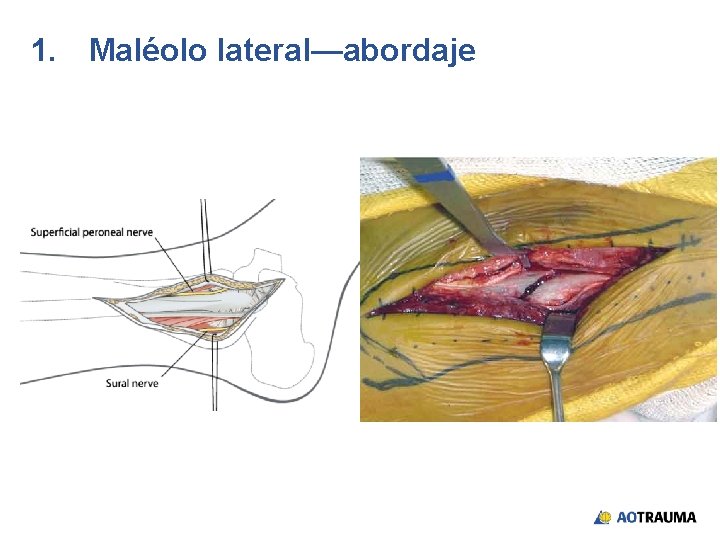 1. Maléolo lateral—abordaje

Superficial peroneal nerve

Sural nerve

AOTRAUMA